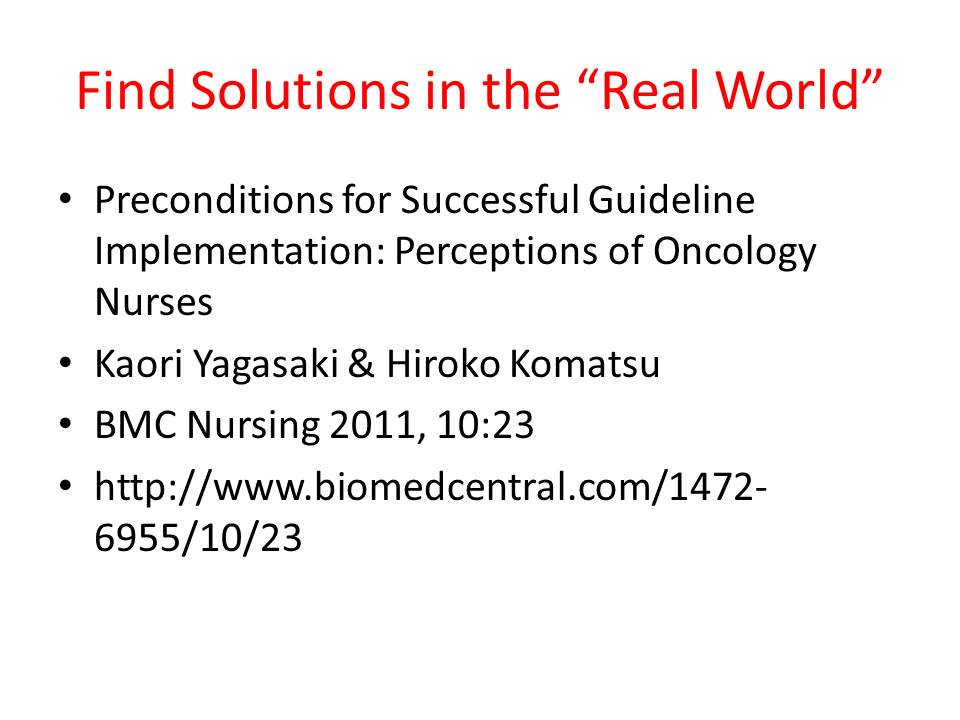 Find Solutions in the “Real World”

• Preconditions for Successful Guideline Implementation: Perceptions of Oncology Nurses
• Kaori Yagasaki & Hiroko Komatsu
• BMC Nursing 2011, 10:23
• http://www.biomedcentral.com/1472-6955/10/23